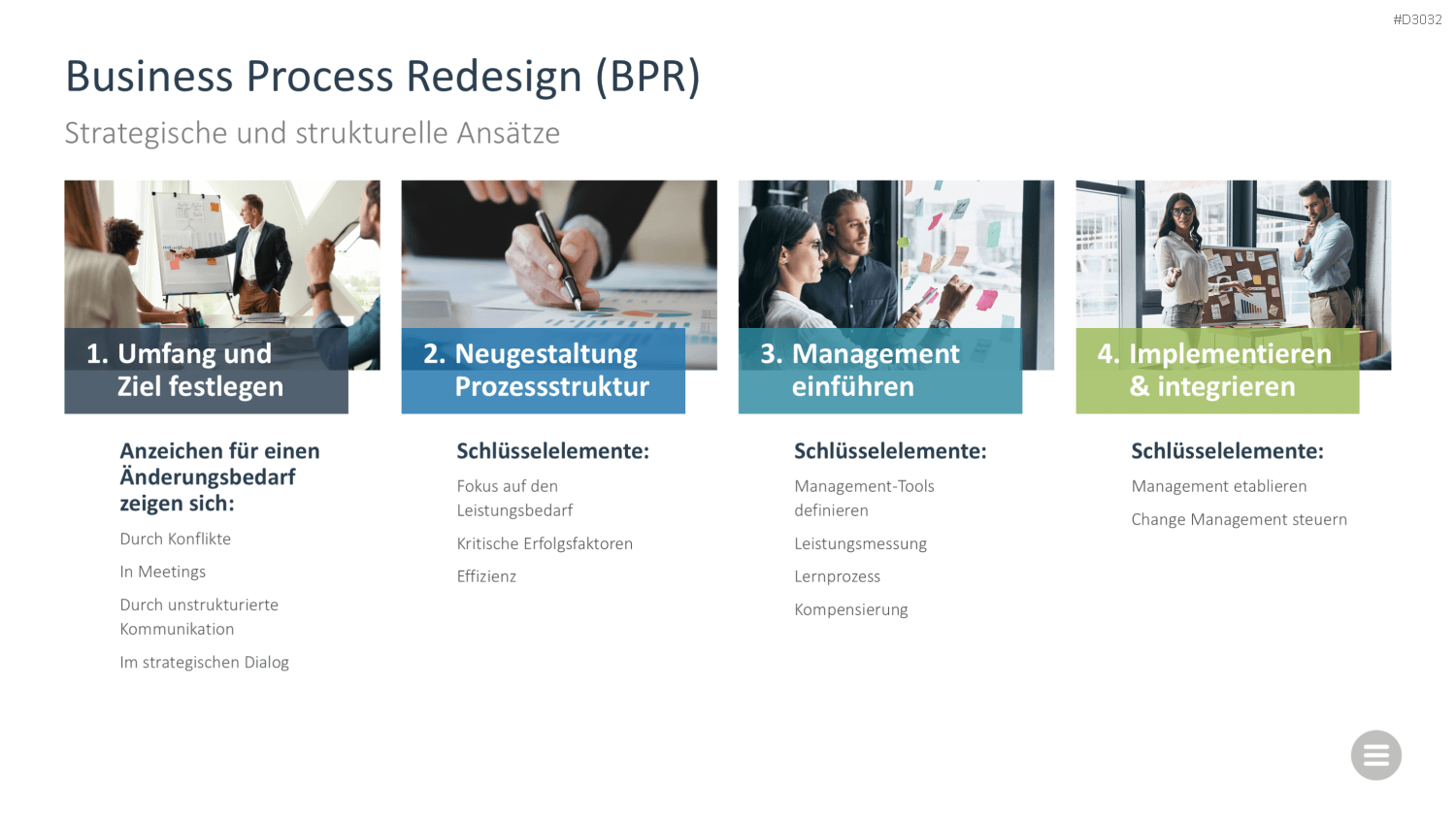 #D3032

Business Process Redesign (BPR)

Strategische und strukturelle Ansätze

1. Umfang und Ziel festlegen

Anzeichen für einen Änderungsbedarf zeigen sich:

Durch Konflikte

In Meetings

Durch unstrukturierte Kommunikation

Im strategischen Dialog

2. Neugestaltung Prozessstruktur

Schlüsselelemente:

Fokus auf den Leistungsbedarf

Kritische Erfolgsfaktoren

Effizienz

3. Management einführen

Schlüsselelemente:

Management-Tools definieren

Leistungsmessung

Lernprozess

Kompensierung

4. Implementieren & integrieren

Schlüsselelemente:

Management etablieren

Change Management steuern